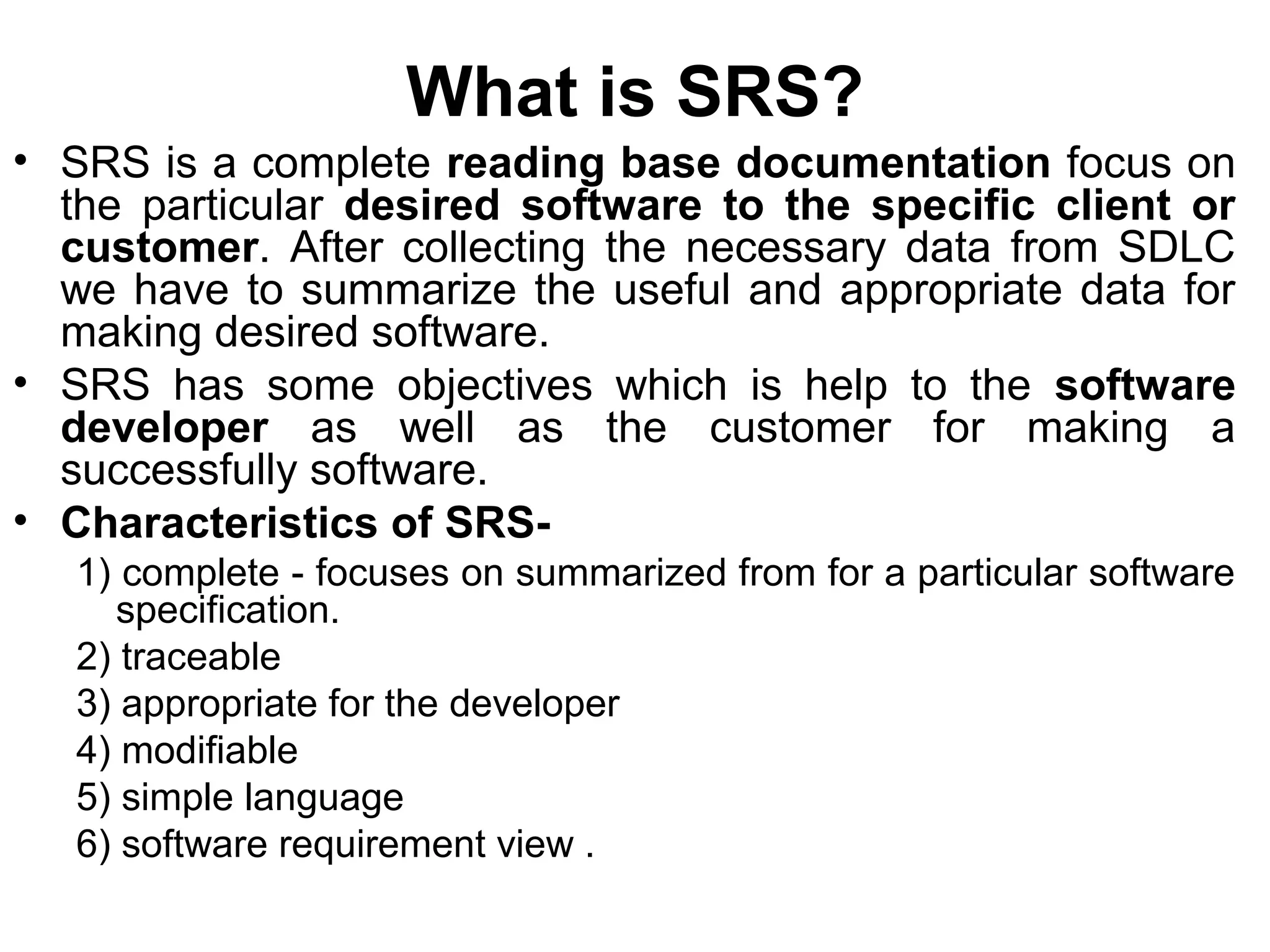 What is SRS?

• SRS is a complete reading base documentation focus on the particular desired software to the specific client or customer. After collecting the necessary data from SDLC we have to summarize the useful and appropriate data for making desired software.

• SRS has some objectives which is help to the software developer as well as the customer for making a successfully software.

• Characteristics of SRS-

1) complete - focuses on summarized from for a particular software specification.

2) traceable

3) appropriate for the developer

4) modifiable

5) simple language

6) software requirement view .